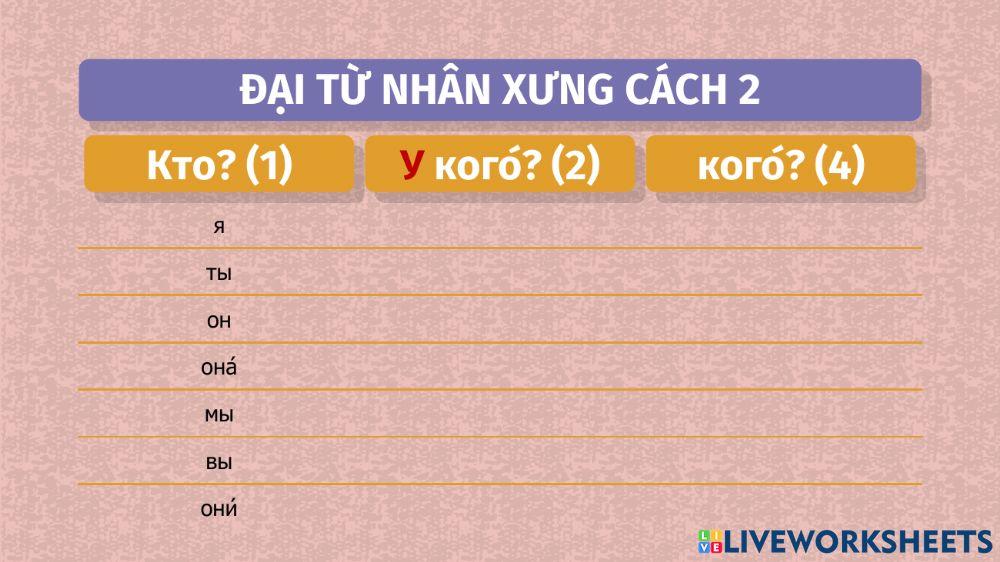 ĐẠI TỪ NHÂN XƯNG CÁCH 2

| Кто? (1) | У кого́? (2) | кого́? (4) |
|---|---|---|
| я | | |
| ты | | |
| он | | |
| она́ | | |
| мы | | |
| вы | | |
| они́ | | |

LIVEWORKSHEETS